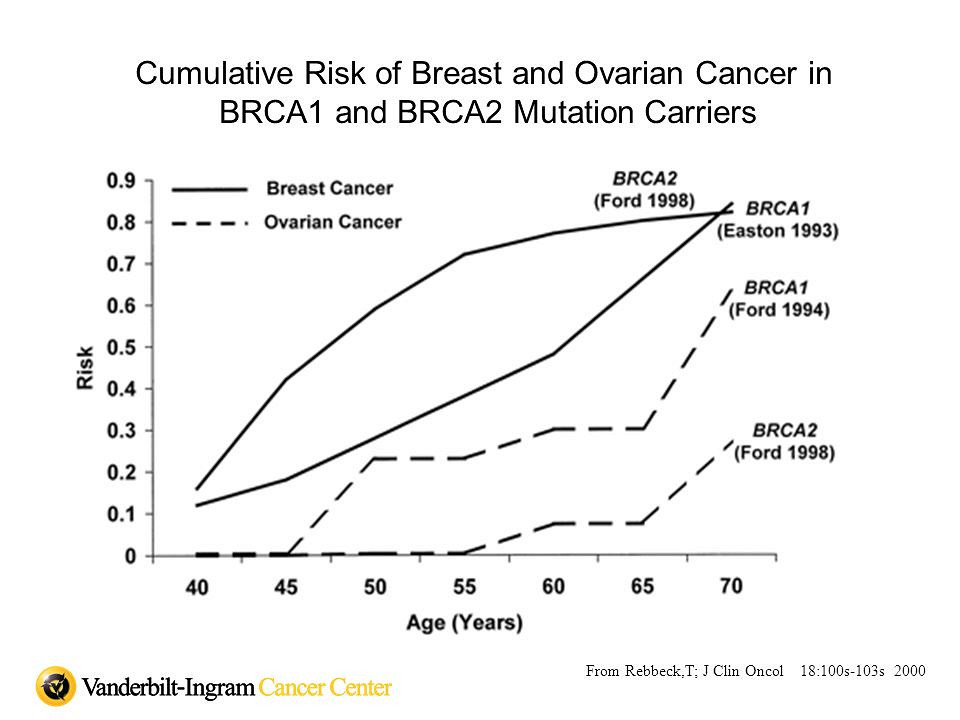 Cumulative Risk of Breast and Ovarian Cancer in BRCA1 and BRCA2 Mutation Carriers

Breast Cancer
Ovarian Cancer

BRCA2 (Ford 1998)
BRCA1 (Easton 1993)
BRCA1 (Ford 1994)
BRCA2 (Ford 1998)

Risk
0.9
0.8
0.7
0.6
0.5
0.4
0.3
0.2
0.1
0

40 45 50 55 60 65 70
Age (Years)

From Rebbeck,T; J Clin Oncol 18:100s-103s 2000

Vanderbilt-Ingram Cancer Center